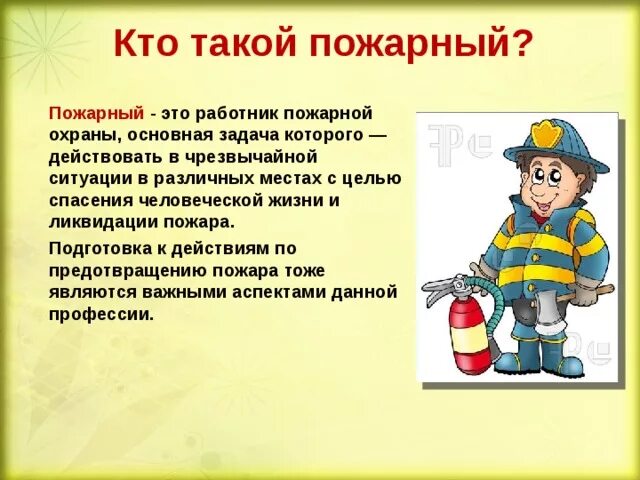 Кто такой пожарный?

Пожарный - это работник пожарной охраны, основная задача которого — действовать в чрезвычайной ситуации в различных местах с целью спасения человеческой жизни и ликвидации пожара.

Подготовка к действиям по предотвращению пожара тоже являются важными аспектами данной профессии.